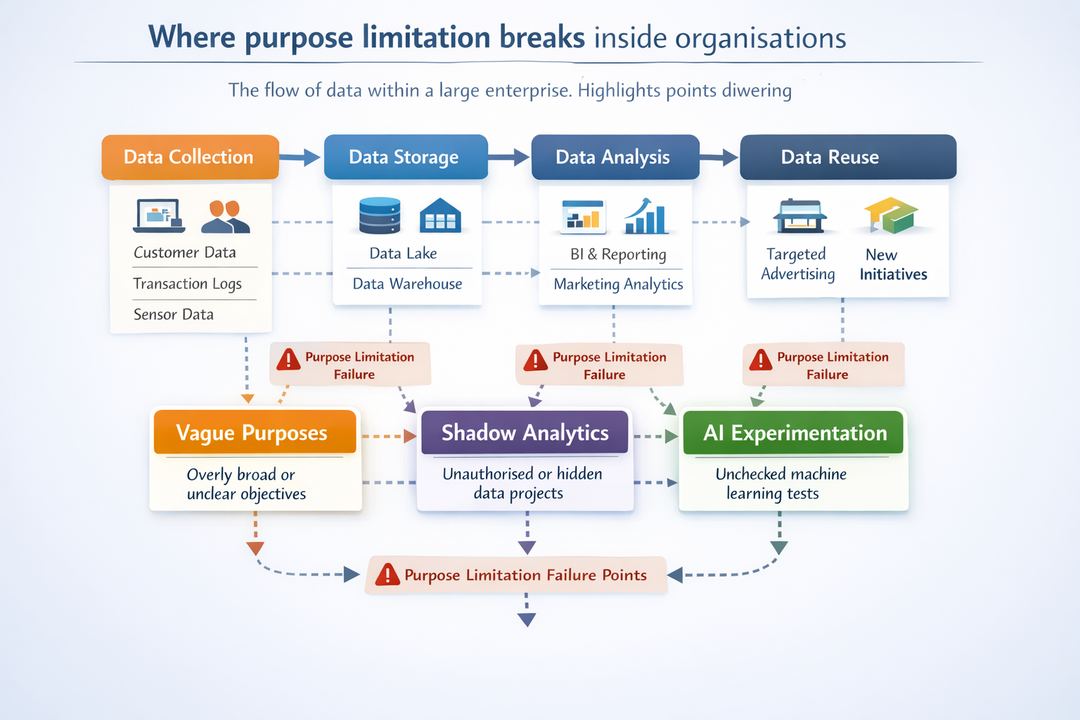 Where purpose limitation breaks inside organisations

The flow of data within a large enterprise. Highlights points diwering

Data Collection
Customer Data
Transaction Logs
Sensor Data

Data Storage
Data Lake
Data Warehouse

Data Analysis
BI & Reporting
Marketing Analytics

Data Reuse
Targeted Advertising
New Initiatives

Purpose Limitation Failure

Purpose Limitation Failure

Purpose Limitation Failure

Vague Purposes
Overly broad or unclear objectives

Shadow Analytics
Unauthorised or hidden data projects

AI Experimentation
Unchecked machine learning tests

Purpose Limitation Failure Points